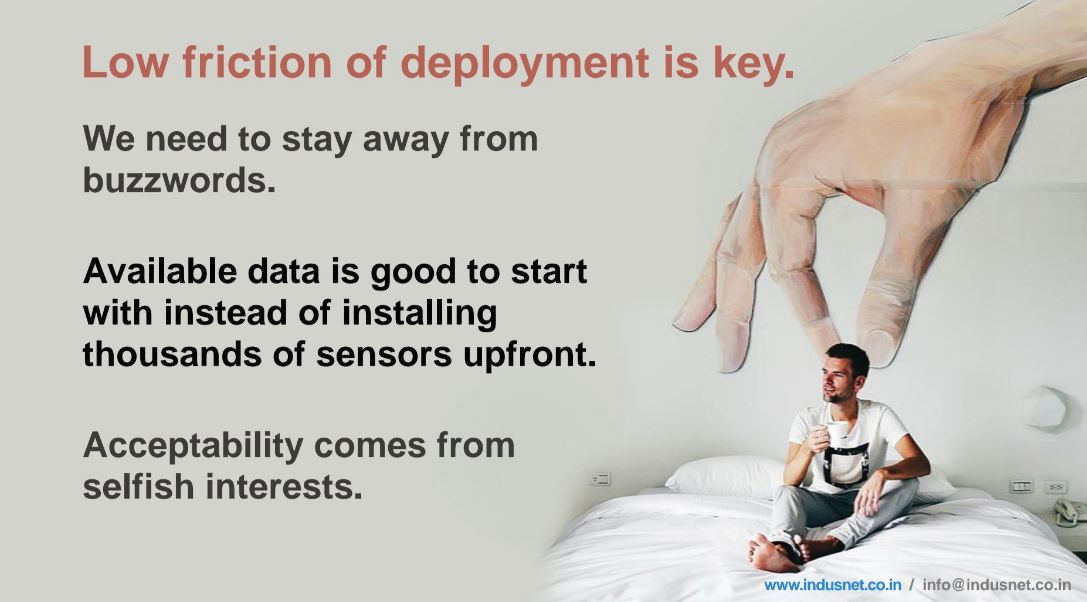 Low friction of deployment is key.

We need to stay away from buzzwords.

Available data is good to start with instead of installing thousands of sensors upfront.

Acceptability comes from selfish interests.

www.indusnet.co.in / info@indusnet.co.in